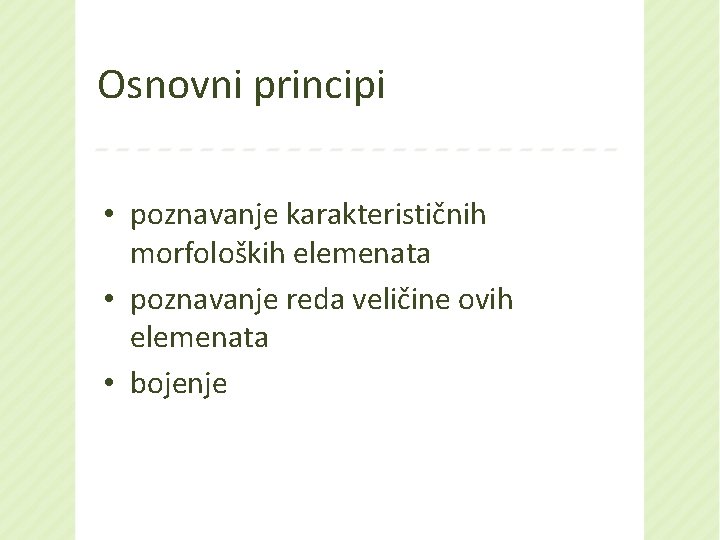 Osnovni principi

• poznavanje karakterističnih morfoloških elemenata
• poznavanje reda veličine ovih elemenata
• bojenje